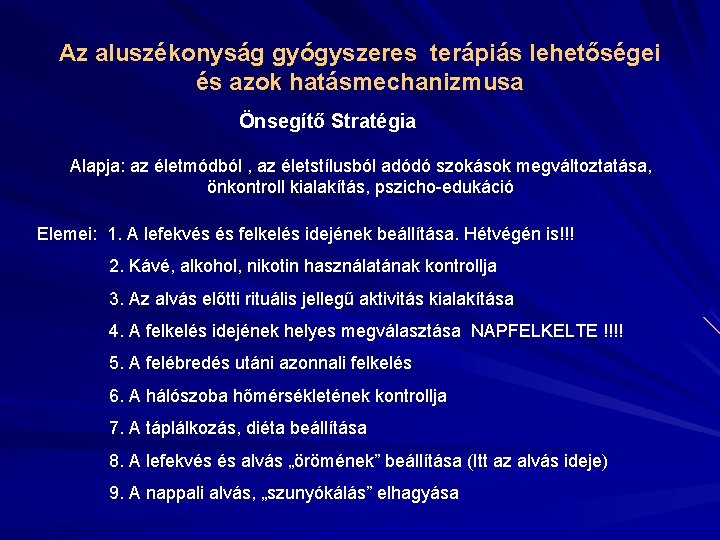 Az aluszékonyság gyógyszeres terápiás lehetőségei és azok hatásmechanizmusa

Önsegítő Stratégia

Alapja: az életmódból , az életstílusból adódó szokások megváltoztatása, önkontroll kialakítás, pszicho-edukáció

Elemei: 1. A lefekvés és felkelés idejének beállítása. Hétvégén is!!!

2. Kávé, alkohol, nikotin használatának kontrollja

3. Az alvás előtti rituális jellegű aktivitás kialakítása

4. A felkelés idejének helyes megválasztása NAPFELKELTE !!!!

5. A felébredés utáni azonnali felkelés

6. A hálószoba hőmérsékletének kontrollja

7. A táplálkozás, diéta beállítása

8. A lefekvés és alvás „örömének” beállítása (Itt az alvás ideje)

9. A nappali alvás, „szunyókálás” elhagyása